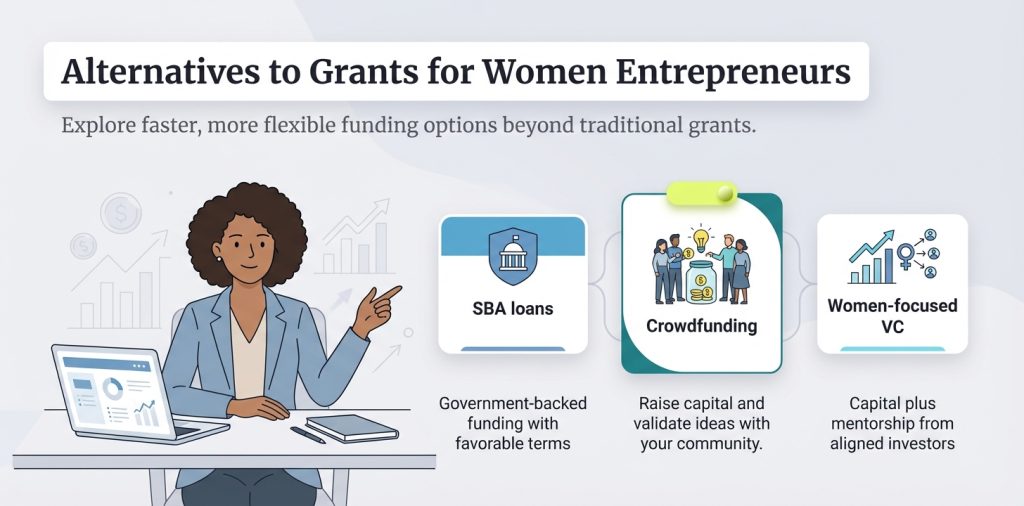 Alternatives to Grants for Women Entrepreneurs

Explore faster, more flexible funding options beyond traditional grants.

SBA loans

Government-backed funding with favorable terms

Crowdfunding

Raise capital and validate ideas with your community.

Women-focused VC

Capital plus mentorship from aligned investors